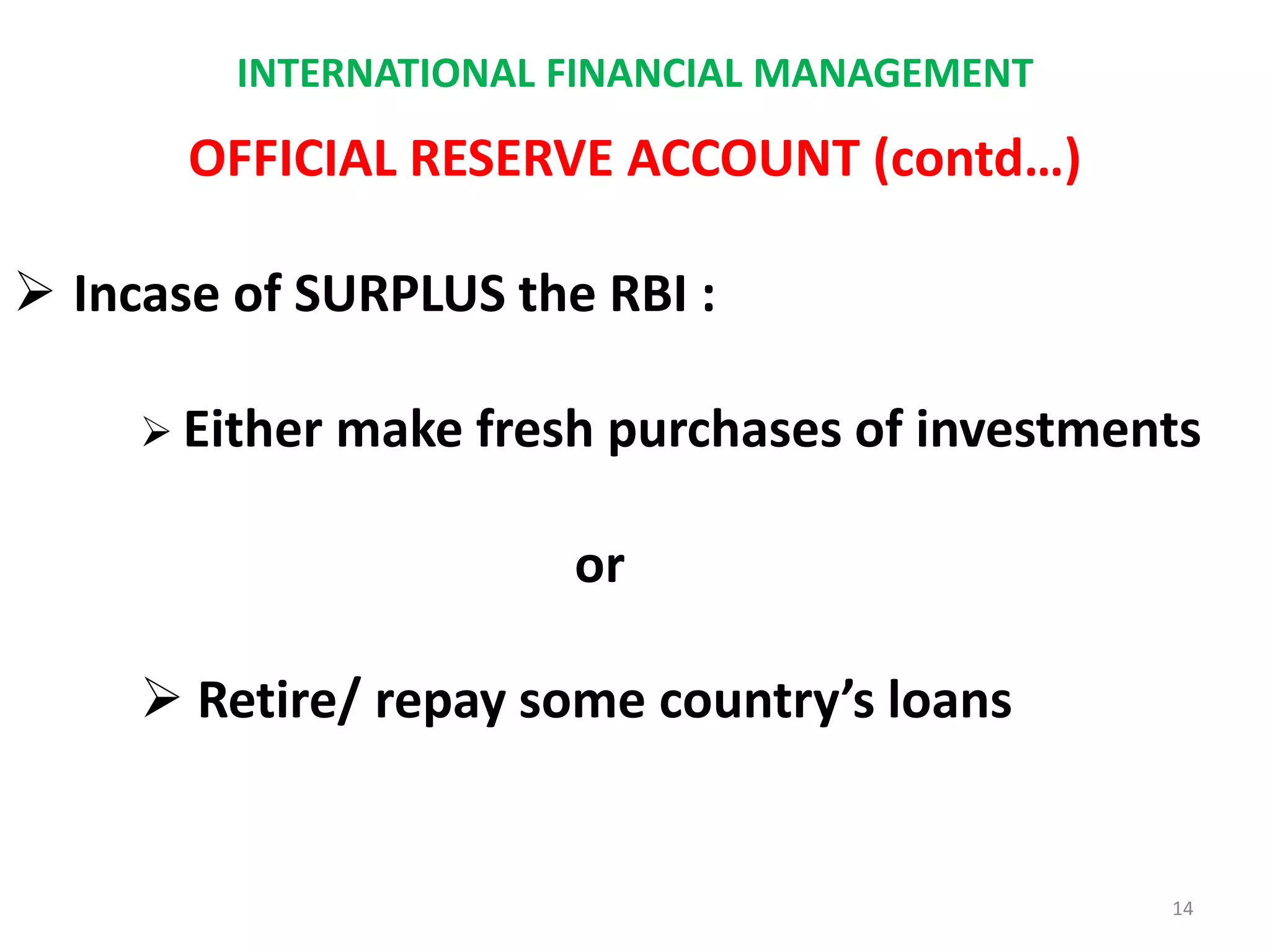 INTERNATIONAL FINANCIAL MANAGEMENT

OFFICIAL RESERVE ACCOUNT (contd…)

➢ Incase of SURPLUS the RBI :

➢ Either make fresh purchases of investments

or

➢ Retire/ repay some country’s loans

14